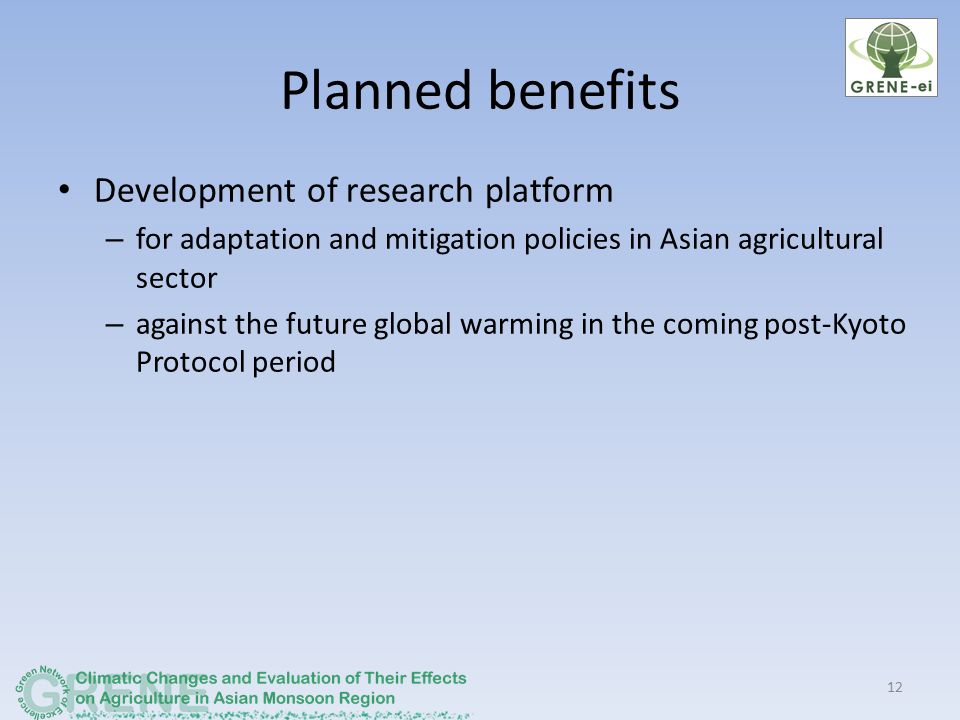 GRENE-ei

Planned benefits

• Development of research platform
– for adaptation and mitigation policies in Asian agricultural sector
– against the future global warming in the coming post-Kyoto Protocol period

Green Network of Excellence
GRENE
Climatic Changes and Evaluation of Their Effects on Agriculture in Asian Monsoon Region

12